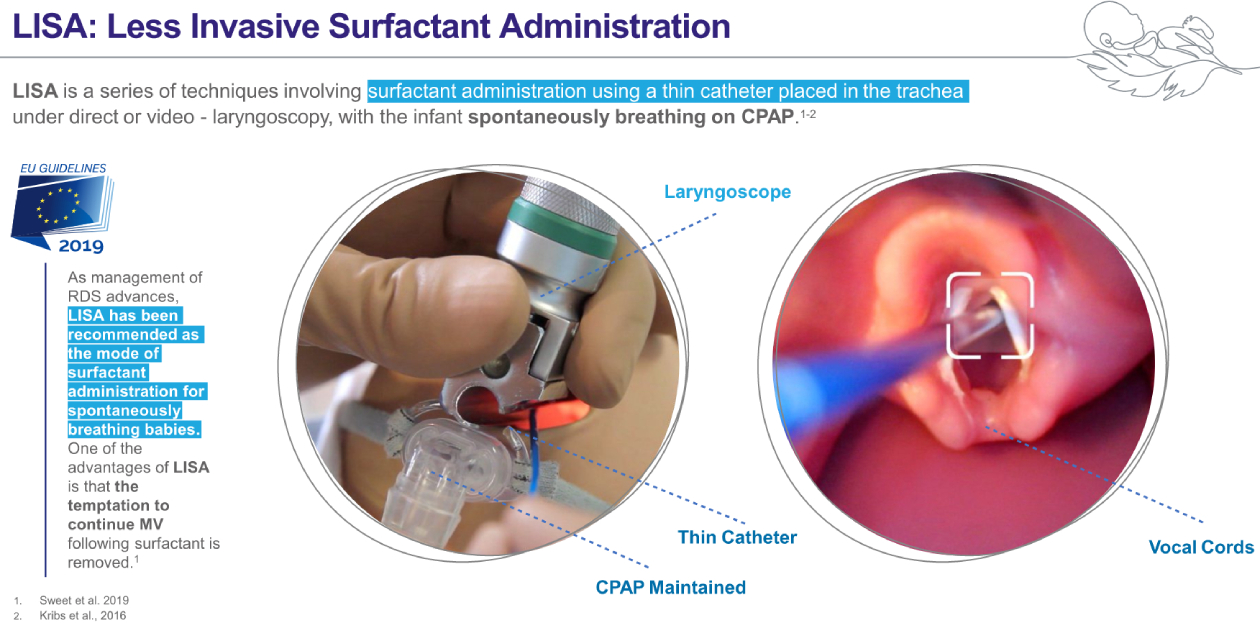 LISA: Less Invasive Surfactant Administration

LISA is a series of techniques involving surfactant administration using a thin catheter placed in the trachea under direct or video - laryngoscopy, with the infant spontaneously breathing on CPAP.$^{1-2}$

EU GUIDELINES
2019

As management of RDS advances, LISA has been recommended as the mode of surfactant administration for spontaneously breathing babies. One of the advantages of LISA is that the temptation to continue MV following surfactant is removed.$^{1}$

Laryngoscope

Thin Catheter

CPAP Maintained

Vocal Cords

1. Sweet et al. 2019
2. Kribs et al., 2016